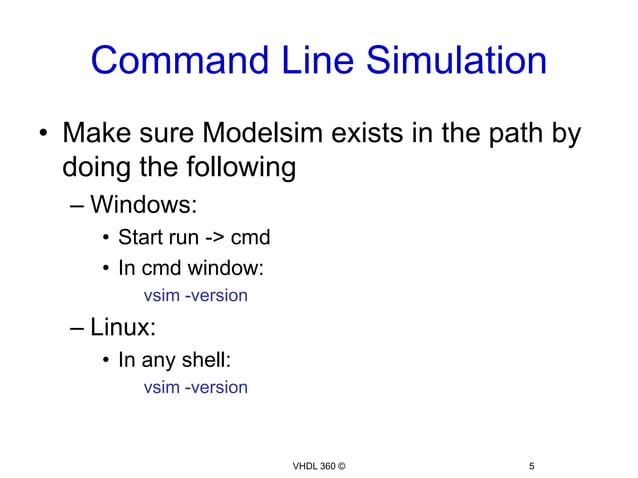 Command Line Simulation

• Make sure Modelsim exists in the path by doing the following

– Windows:

• Start run -> cmd

• In cmd window:

vsim -version

– Linux:

• In any shell:

vsim -version

VHDL 360 ©

5